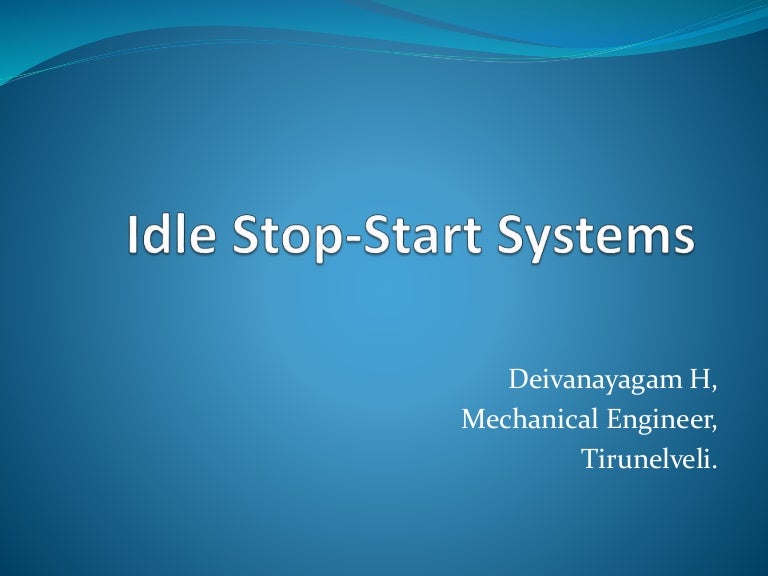 Idle Stop-Start Systems

Deivanayagam H,
Mechanical Engineer,
Tirunelveli.